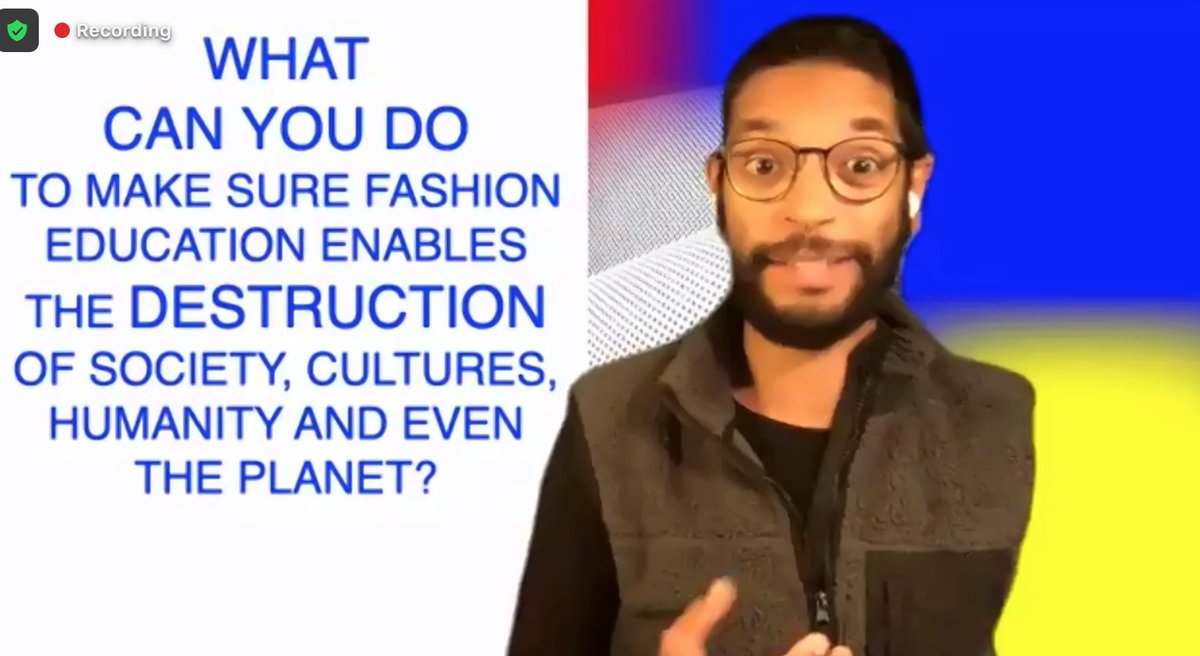 Recording

WHAT CAN YOU DO TO MAKE SURE FASHION EDUCATION ENABLES THE DESTRUCTION OF SOCIETY, CULTURES, HUMANITY AND EVEN THE PLANET?